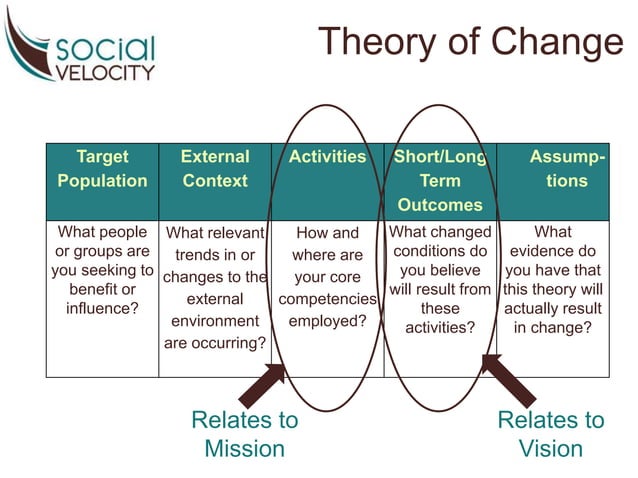 SOCIAL VELOCITY

Theory of Change

| Target Population | External Context | Activities | Short/Long Term Outcomes | Assumptions |
|---|---|---|---|---|
| What people or groups are you seeking to benefit or influence? | What relevant trends in or changes to the external environment are occurring? | How and where are your core competencies employed? | What changed conditions do you believe will result from these activities? | What evidence do you have that this theory will actually result in change? |

Relates to Mission

Relates to Vision